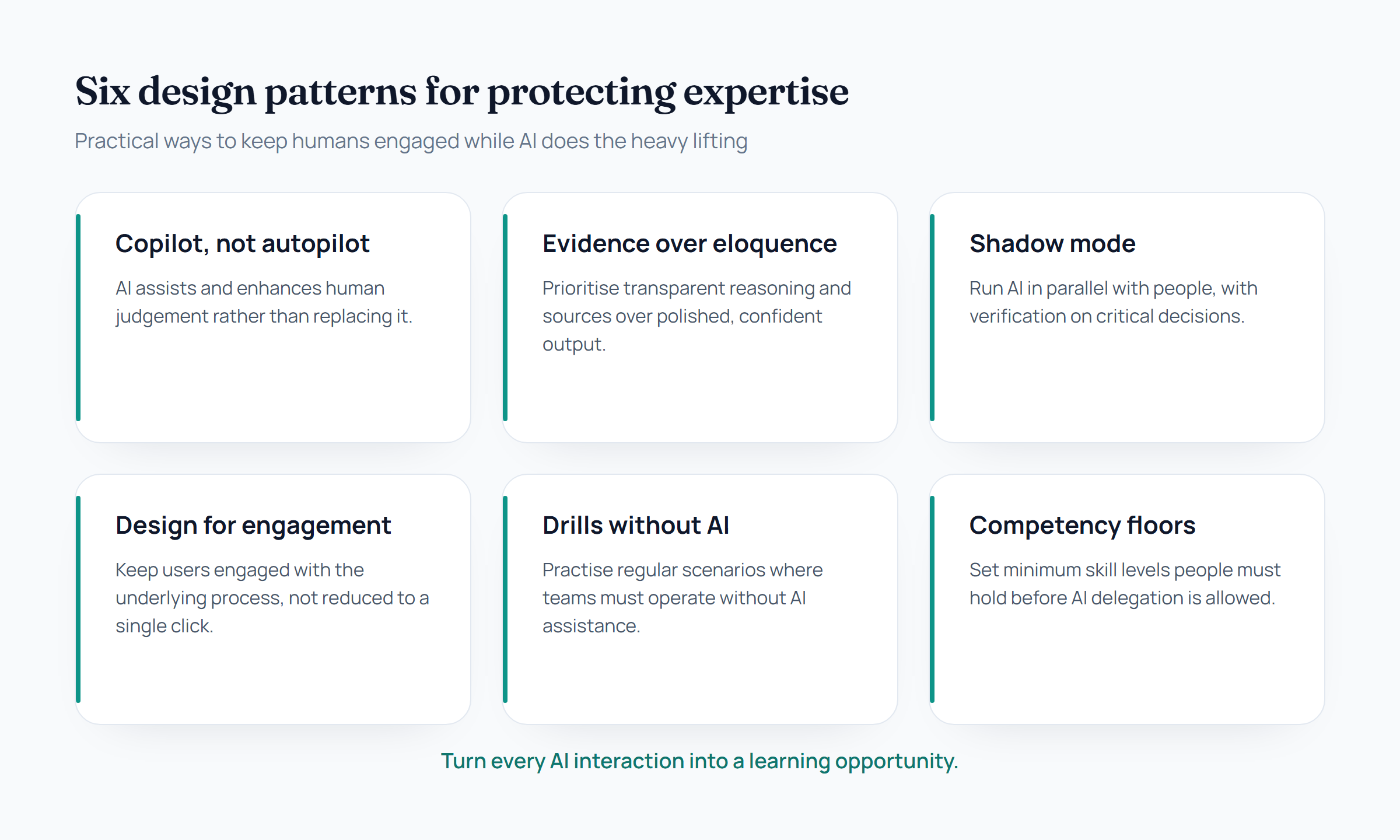 Six design patterns for protecting expertise

Practical ways to keep humans engaged while AI does the heavy lifting

Copilot, not autopilot

AI assists and enhances human judgement rather than replacing it.

Evidence over eloquence

Prioritise transparent reasoning and sources over polished, confident output.

Shadow mode

Run AI in parallel with people, with verification on critical decisions.

Design for engagement

Keep users engaged with the underlying process, not reduced to a single click.

Drills without AI

Practise regular scenarios where teams must operate without AI assistance.

Competency floors

Set minimum skill levels people must hold before AI delegation is allowed.

Turn every AI interaction into a learning opportunity.